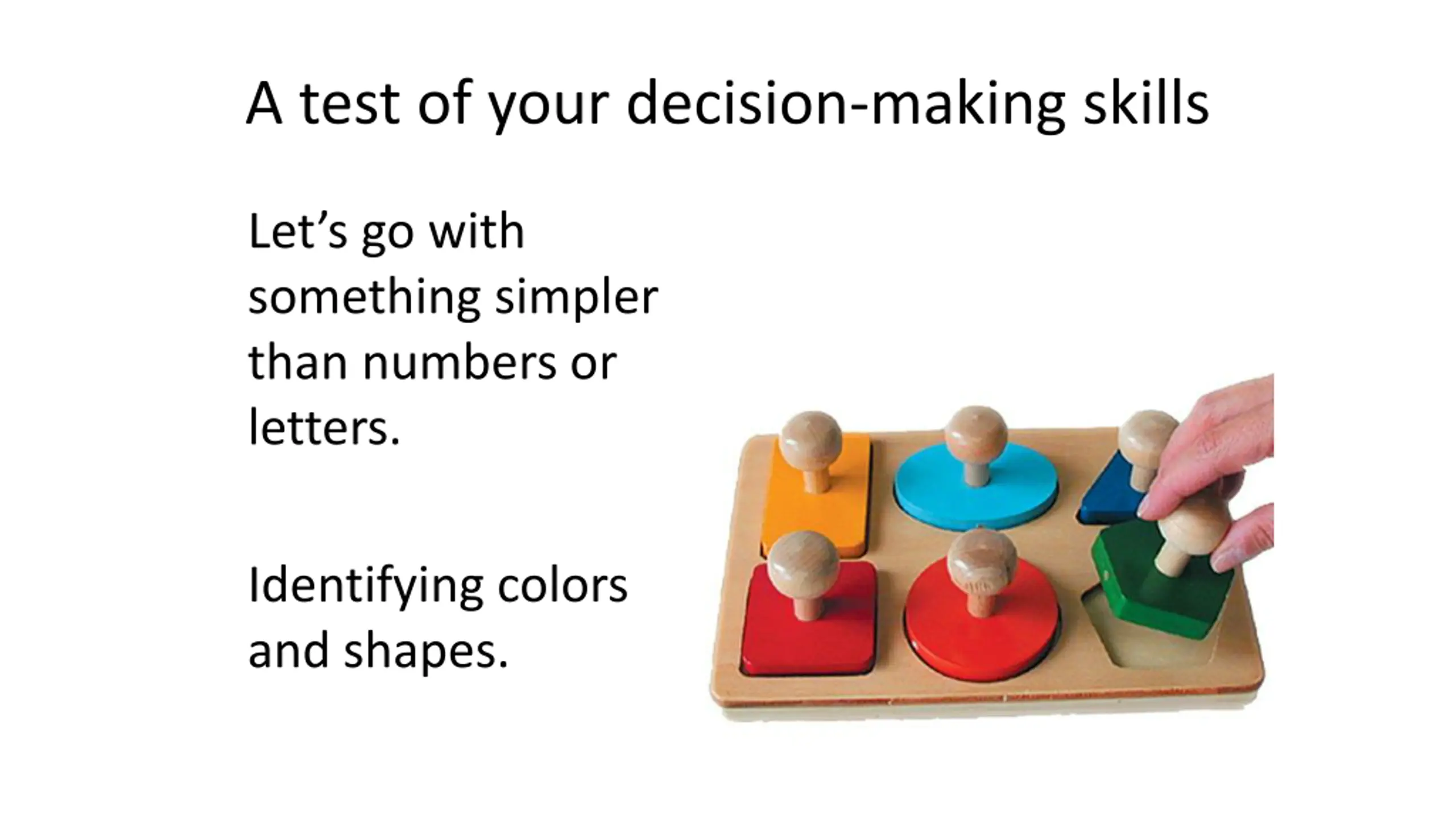 A test of your decision-making skills

Let’s go with something simpler than numbers or letters.

Identifying colors and shapes.